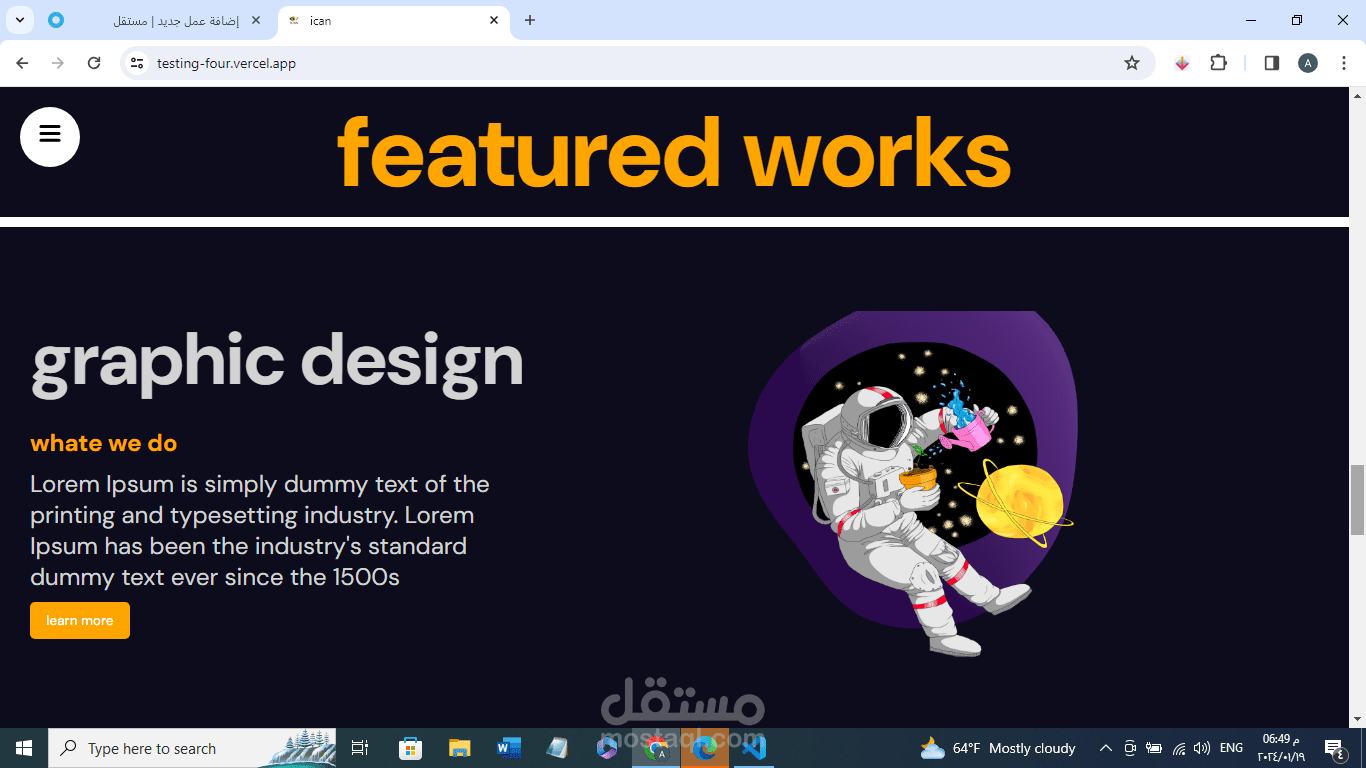 إضافة عمل جديد | مستقل
ican
testing-four.vercel.app

featured works

graphic design

whate we do

Lorem Ipsum is simply dummy text of the printing and typesetting industry. Lorem Ipsum has been the industry's standard dummy text ever since the 1500s

learn more

مستقل
mostaql.com

Type here to search
64°F Mostly cloudy
ENG
06:49 م
٢٠٢٤/٠١/١٩